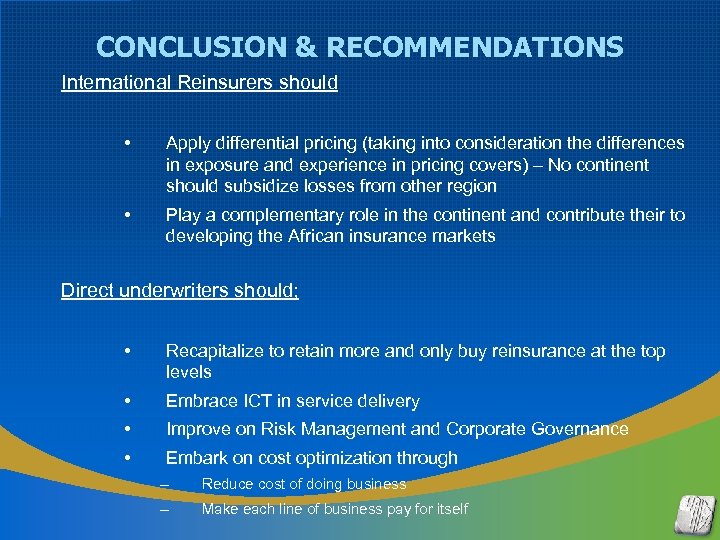 CONCLUSION & RECOMMENDATIONS

International Reinsurers should

• Apply differential pricing (taking into consideration the differences in exposure and experience in pricing covers) – No continent should subsidize losses from other region

• Play a complementary role in the continent and contribute their to developing the African insurance markets

Direct underwriters should:

• Recapitalize to retain more and only buy reinsurance at the top levels

• Embrace ICT in service delivery

• Improve on Risk Management and Corporate Governance

• Embark on cost optimization through

– Reduce cost of doing business

– Make each line of business pay for itself